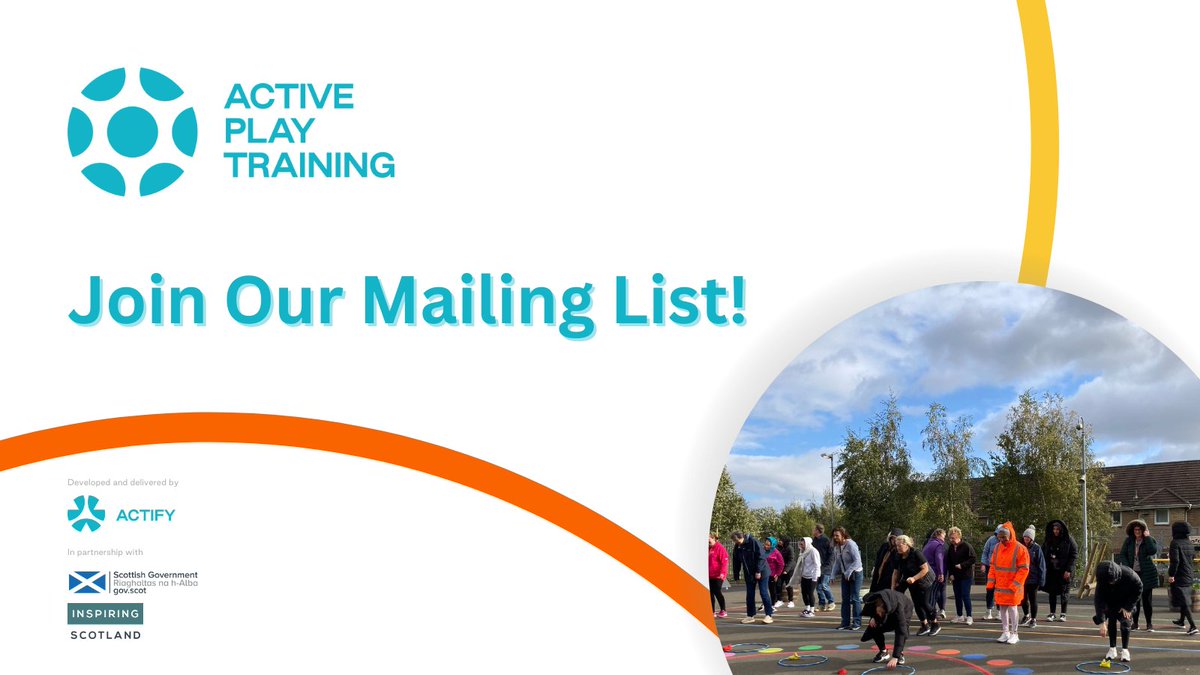 ACTIVE PLAY TRAINING

Join Our Mailing List!

Developed and delivered by

ACTIFY

In partnership with

Scottish Government
Riaghaltas na h-Alba
gov.scot

INSPIRING SCOTLAND